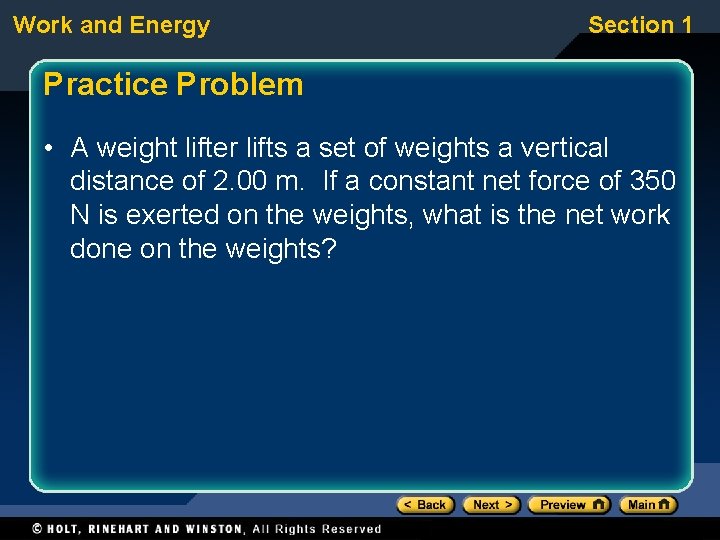 Work and Energy

Section 1

Practice Problem

• A weight lifter lifts a set of weights a vertical distance of 2.00 m. If a constant net force of 350 N is exerted on the weights, what is the net work done on the weights?

< Back
Next >
Preview
Main

© HOLT, RINEHART AND WINSTON, All Rights Reserved